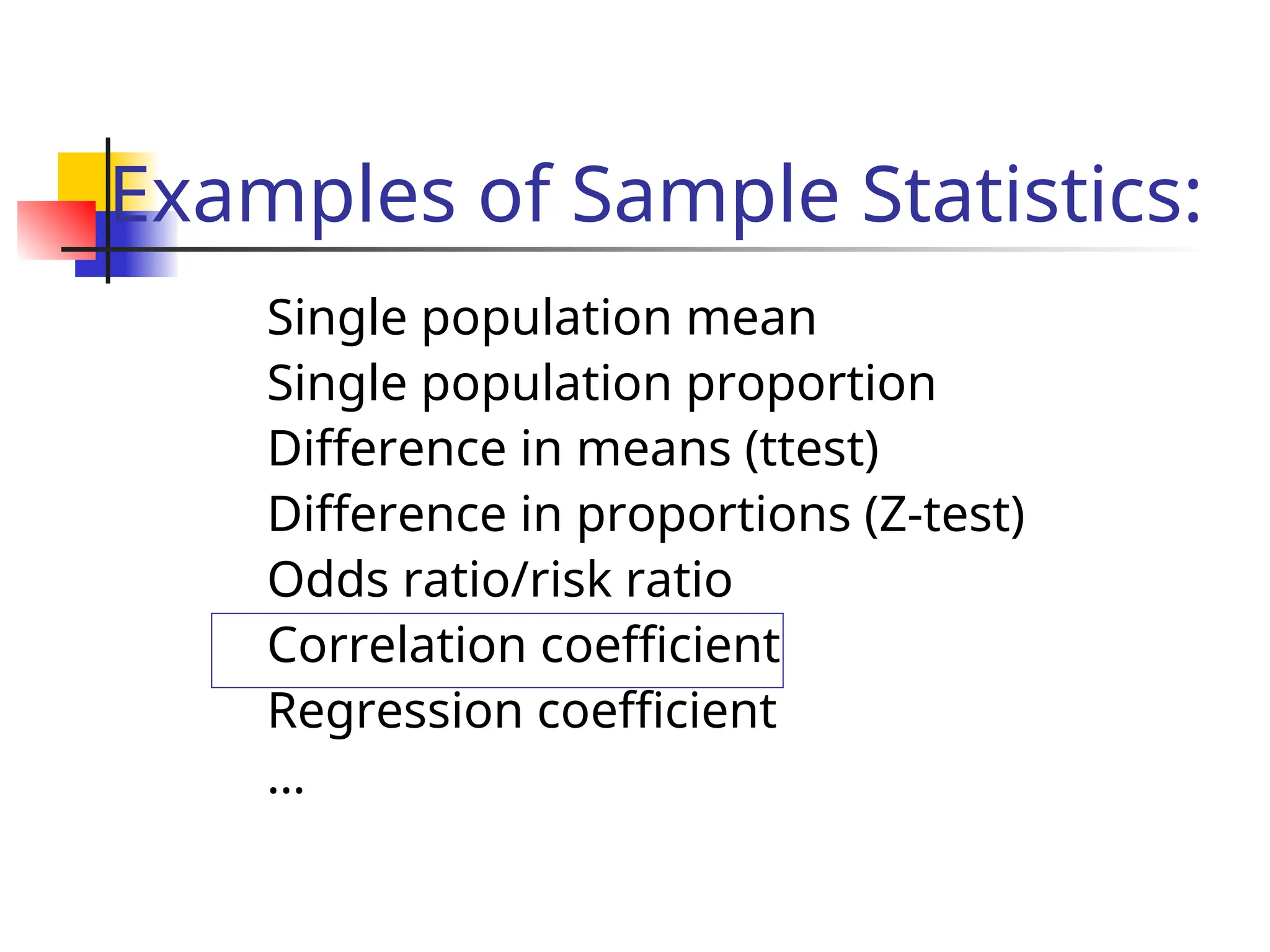 Examples of Sample Statistics:

Single population mean
Single population proportion
Difference in means (ttest)
Difference in proportions (Z-test)
Odds ratio/risk ratio
Correlation coefficient
Regression coefficient
…